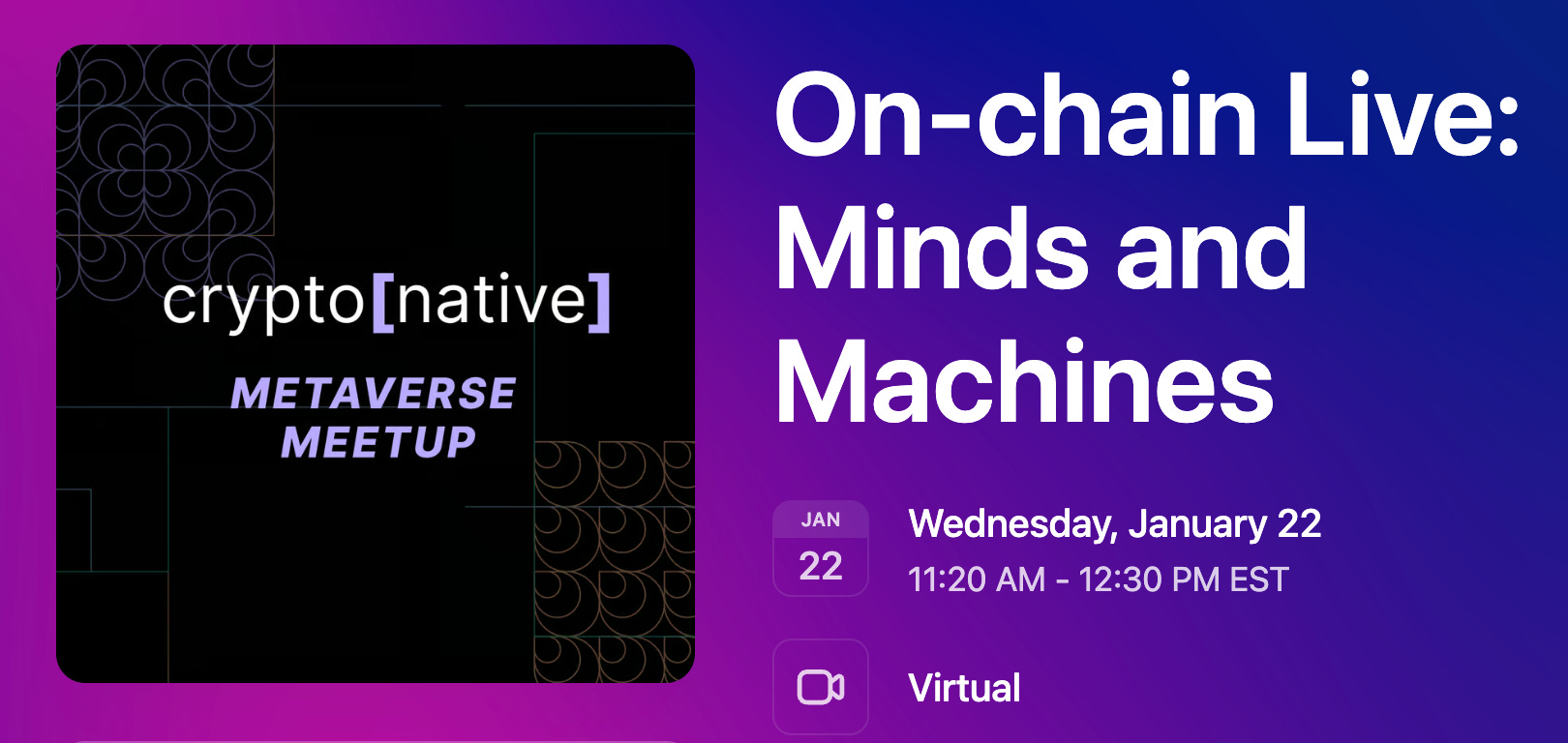 crypto[native]

METAVERSE MEETUP

On-chain Live: Minds and Machines

JAN
22

Wednesday, January 22
11:20 AM - 12:30 PM EST

Virtual